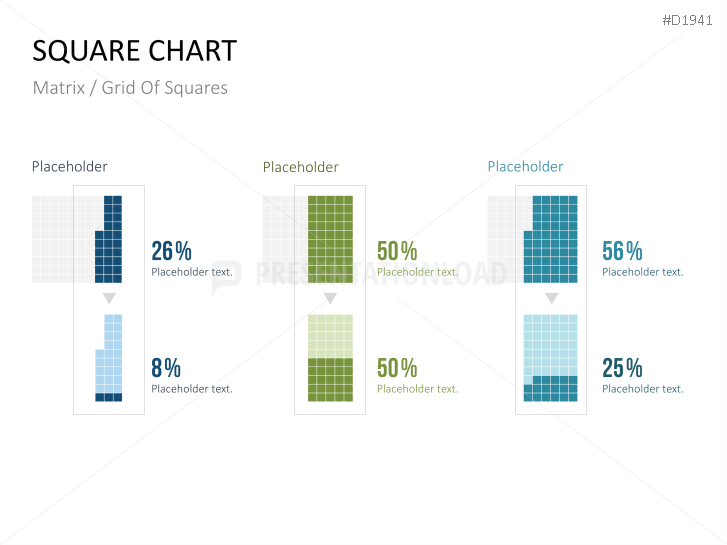 #D1941

SQUARE CHART

Matrix / Grid Of Squares

Placeholder

26%
Placeholder text.

8%
Placeholder text.

Placeholder

50%
Placeholder text.

50%
Placeholder text.

Placeholder

56%
Placeholder text.

25%
Placeholder text.

PRESENTATIONLOAD